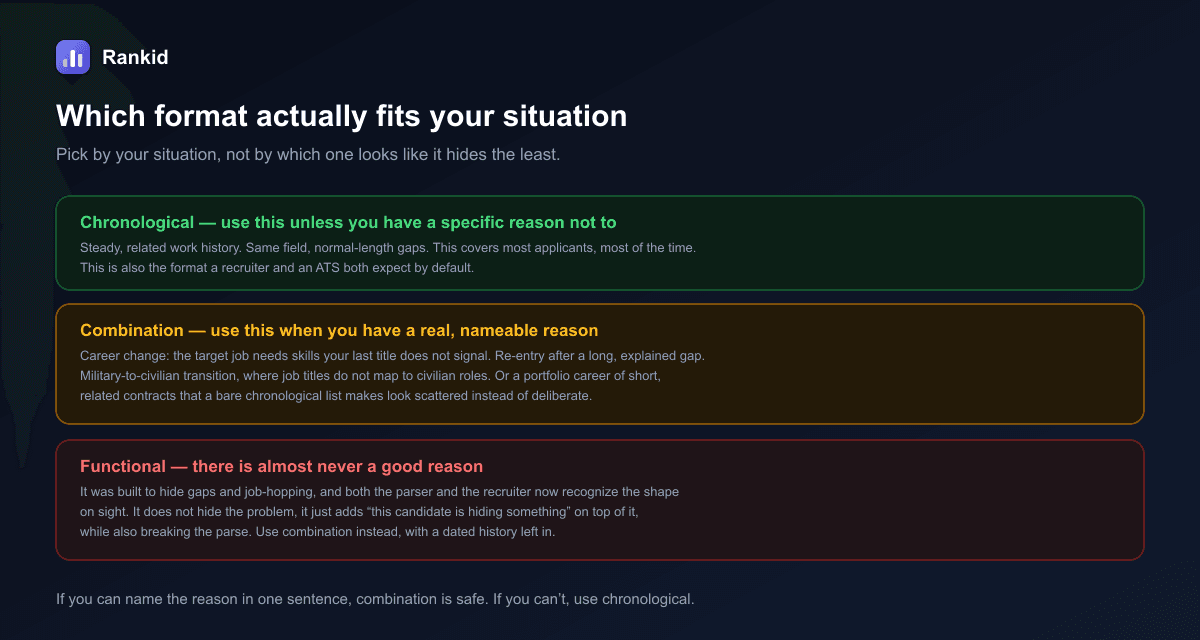 Rankid

Which format actually fits your situation

Pick by your situation, not by which one looks like it hides the least.

Chronological — use this unless you have a specific reason not to

Steady, related work history. Same field, normal-length gaps. This covers most applicants, most of the time. This is also the format a recruiter and an ATS both expect by default.

Combination — use this when you have a real, nameable reason

Career change: the target job needs skills your last title does not signal. Re-entry after a long, explained gap. Military-to-civilian transition, where job titles do not map to civilian roles. Or a portfolio career of short, related contracts that a bare chronological list makes look scattered instead of deliberate.

Functional — there is almost never a good reason

It was built to hide gaps and job-hopping, and both the parser and the recruiter now recognize the shape on sight. It does not hide the problem, it just adds “this candidate is hiding something” on top of it, while also breaking the parse. Use combination instead, with a dated history left in.

If you can name the reason in one sentence, combination is safe. If you can’t, use chronological.